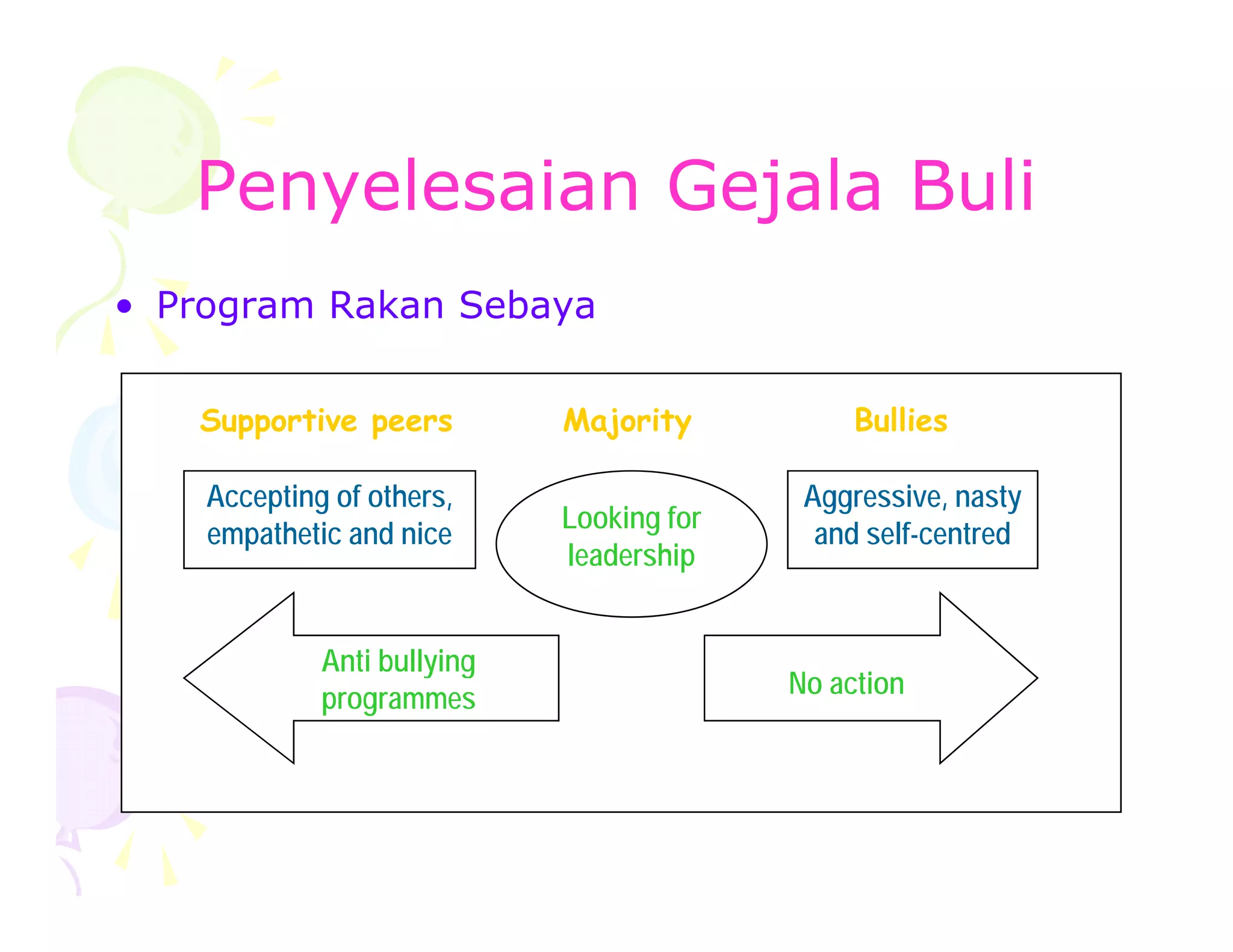 Penyelesaian Gejala Buli

• Program Rakan Sebaya

Supportive peers

Majority

Bullies

Accepting of others, empathetic and nice

Looking for leadership

Aggressive, nasty and self-centred

Anti bullying programmes

No action